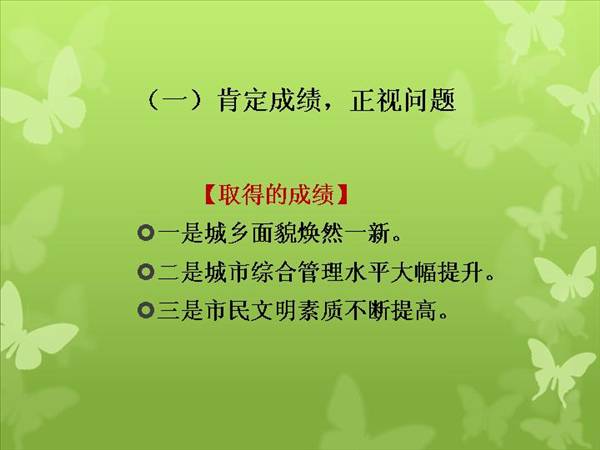 （一）肯定成绩，正视问题

【取得的成绩】

一是城乡面貌焕然一新。

二是城市综合管理水平大幅提升。

三是市民文明素质不断提高。